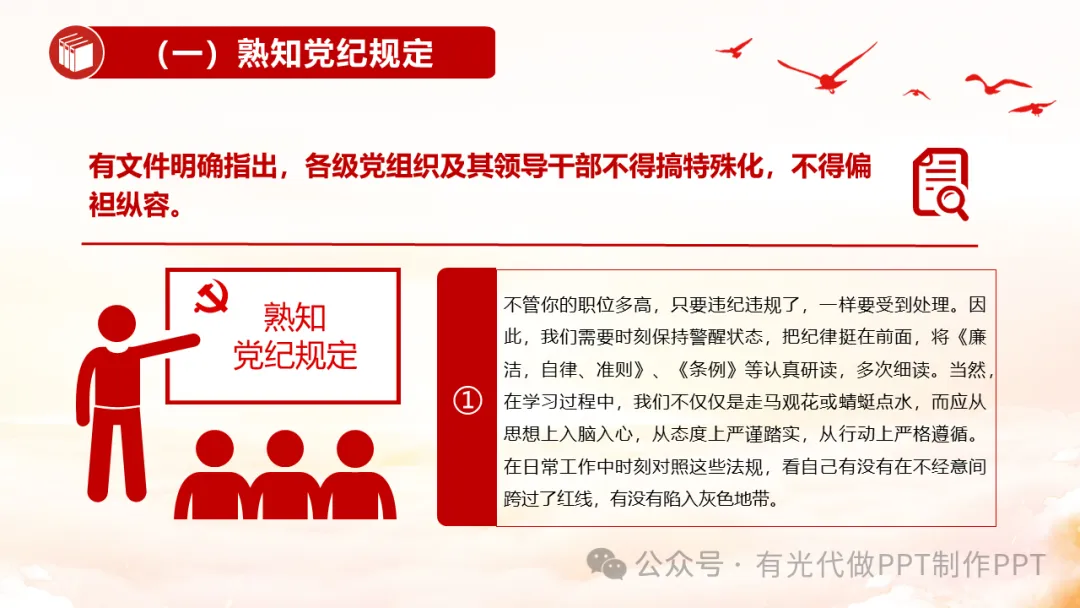 （一）熟知党纪规定

有文件明确指出，各级党组织及其领导干部不得搞特殊化，不得偏袒纵容。

熟知
党纪规定

①

不管你的职位多高，只要违纪违规了，一样要受到处理。因此，我们需要时刻保持警醒状态，把纪律挺在前面，将《廉洁，自律、准则》、《条例》等认真研读，多次细读。当然，在学习过程中，我们不仅仅是走马观花或蜻蜓点水，而应从思想上入脑入心，从态度上严谨踏实，从行动上严格遵循。在日常工作中时刻对照这些法规，看自己有没有在不经意间跨过了红线，有没有陷入灰色地带。

公众号 · 有光代做PPT制作PPT